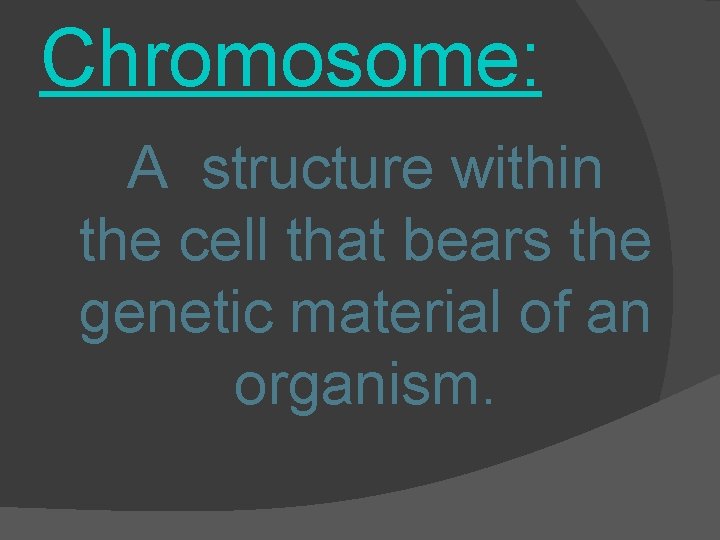 Chromosome:

A structure within the cell that bears the genetic material of an organism.